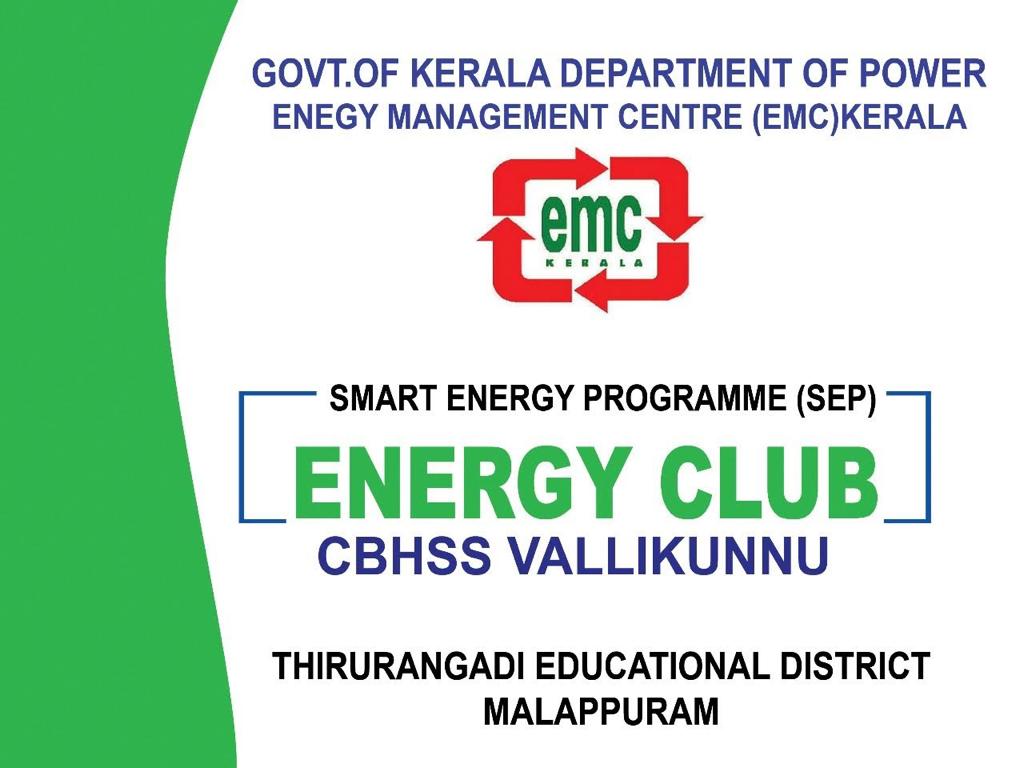 GOVT.OF KERALA DEPARTMENT OF POWER
ENEGY MANAGEMENT CENTRE (EMC)KERALA

emc
KERALA

SMART ENERGY PROGRAMME (SEP)
ENERGY CLUB
CBHSS VALLIKUNNU

THIRURANGADI EDUCATIONAL DISTRICT
MALAPPURAM